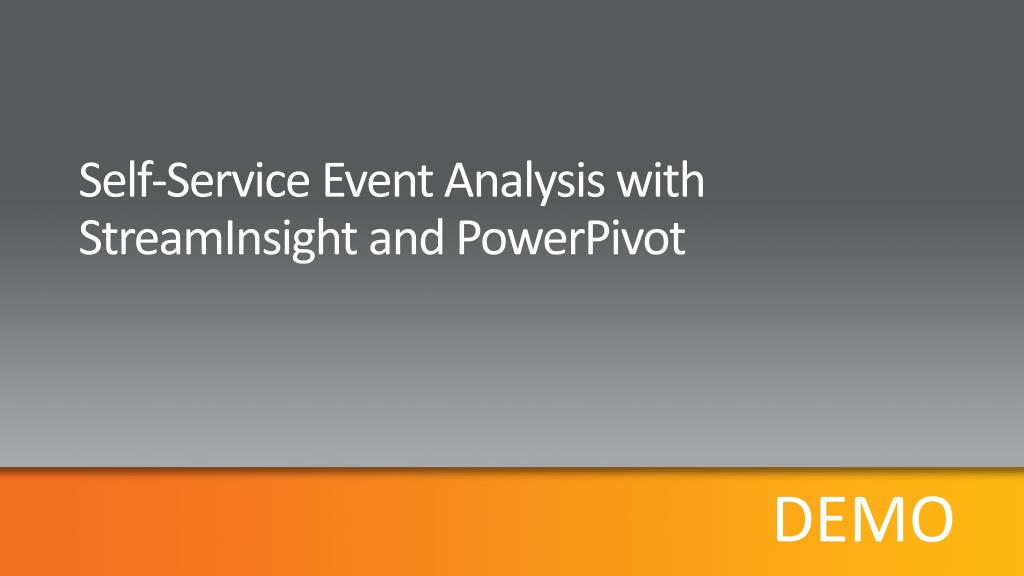 Self-Service Event Analysis with StreamInsight and PowerPivot

DEMO